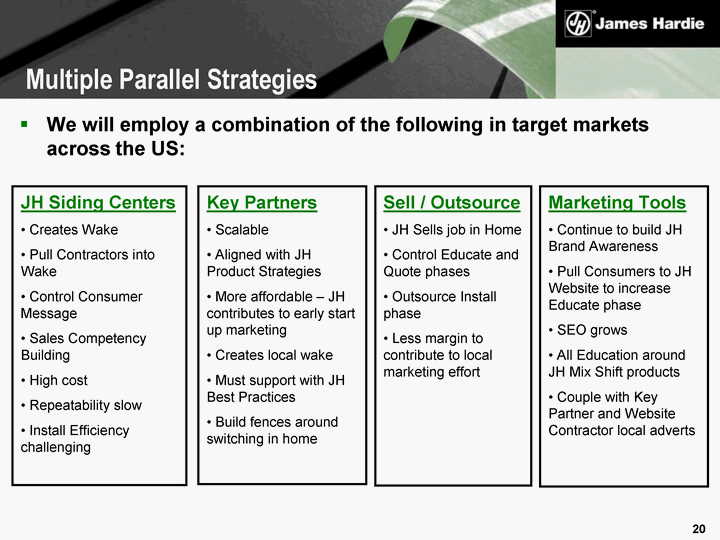 JH® James Hardie

Multiple Parallel Strategies

▪ We will employ a combination of the following in target markets across the US:

JH Siding Centers
• Creates Wake
• Pull Contractors into Wake
• Control Consumer Message
• Sales Competency Building
• High cost
• Repeatability slow
• Install Efficiency challenging

Key Partners
• Scalable
• Aligned with JH Product Strategies
• More affordable – JH contributes to early start up marketing
• Creates local wake
• Must support with JH Best Practices
• Build fences around switching in home

Sell / Outsource
• JH Sells job in Home
• Control Educate and Quote phases
• Outsource Install phase
• Less margin to contribute to local marketing effort

Marketing Tools
• Continue to build JH Brand Awareness
• Pull Consumers to JH Website to increase Educate phase
• SEO grows
• All Education around JH Mix Shift products
• Couple with Key Partner and Website Contractor local adverts

20